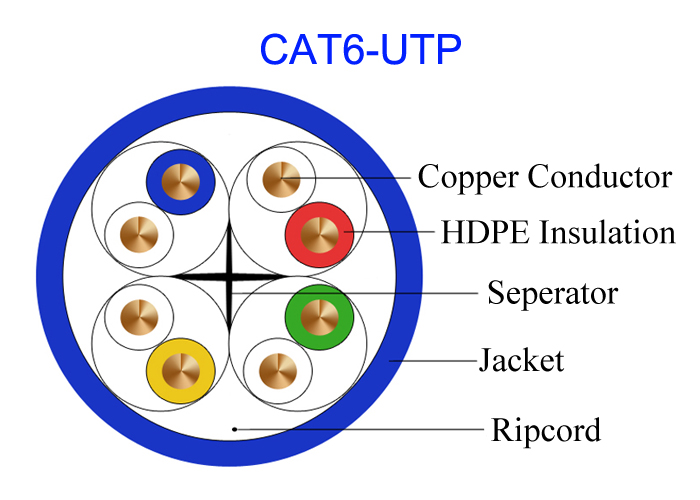 CAT6-UTP

Copper Conductor
HDPE Insulation
Seperator
Jacket
Ripcord